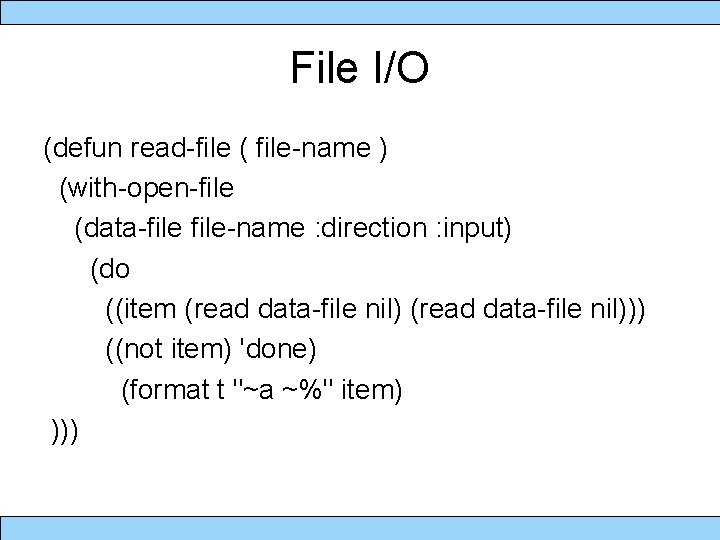 File I/O

(defun read-file ( file-name )
 (with-open-file
  (data-file file-name :direction :input)
   (do
    ((item (read data-file nil) (read data-file nil)))
    ((not item) 'done)
     (format t "~a ~%" item)
)))